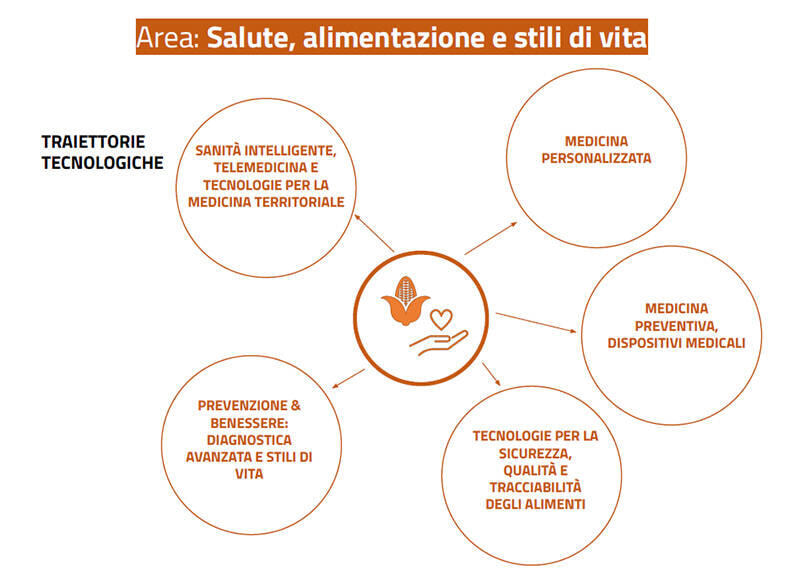 Area: Salute, alimentazione e stili di vita

TRAIETTORIE TECNOLOGICHE

SANITÀ INTELLIGENTE, TELEMEDICINA E TECNOLOGIE PER LA MEDICINA TERRITORIALE

MEDICINA PERSONALIZZATA

MEDICINA PREVENTIVA, DISPOSITIVI MEDICALI

PREVENZIONE & BENESSERE: DIAGNOSTICA AVANZATA E STILI DI VITA

TECNOLOGIE PER LA SICUREZZA, QUALITÀ E TRACCIABILITÀ DEGLI ALIMENTI